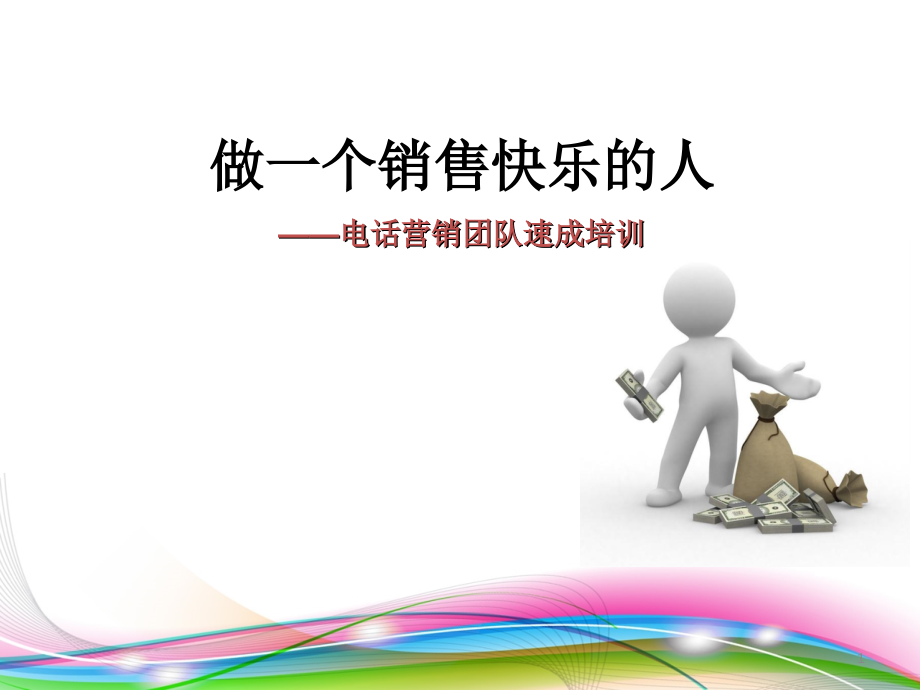 做一个销售快乐的人

——电话营销团队速成培训